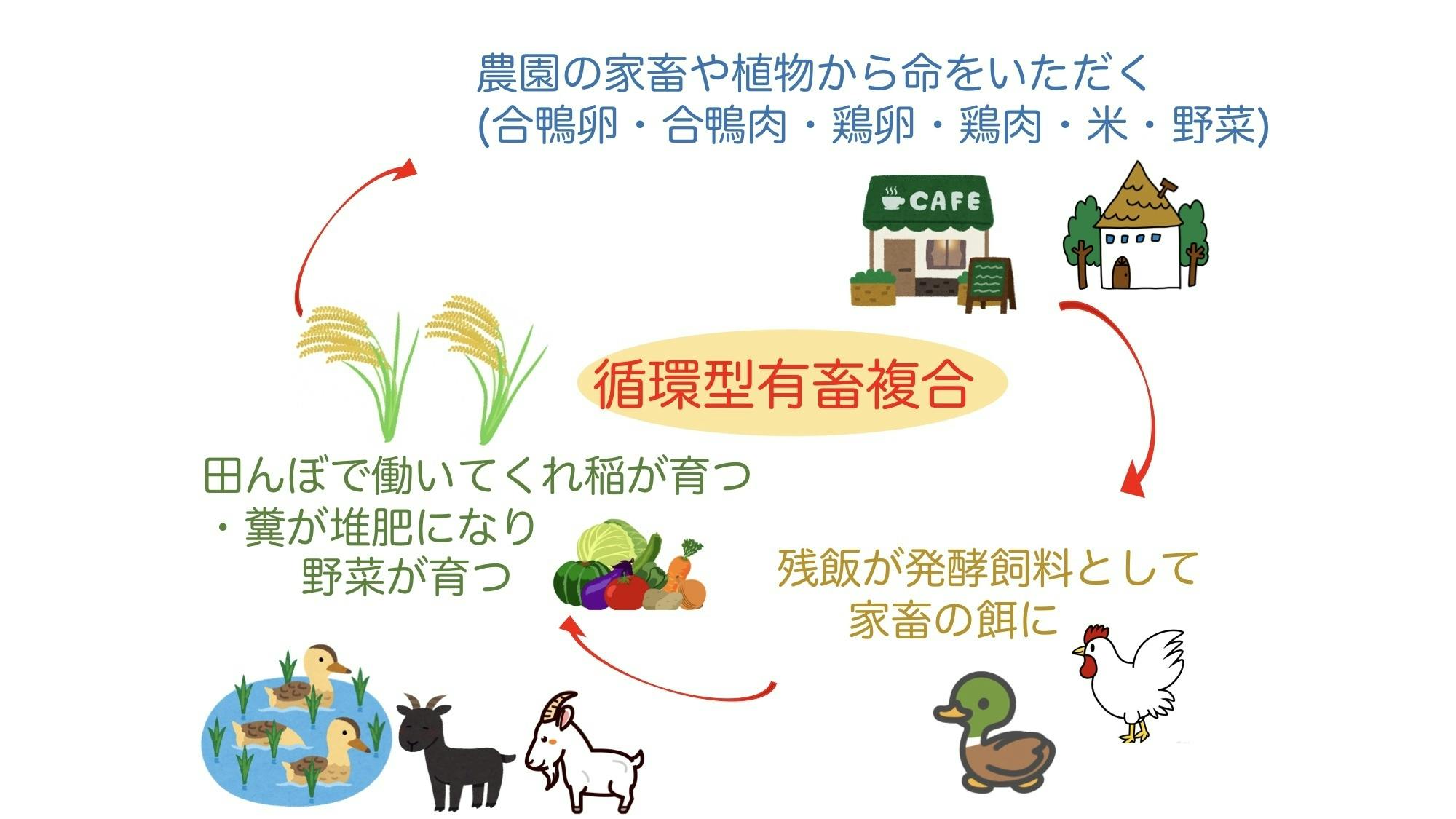 農園の家畜や植物から命をいただく
(合鴨卵・合鴨肉・鶏卵・鶏肉・米・野菜)

CAFE

循環型有畜複合

田んぼで働いてくれ稲が育つ
・糞が堆肥になり
野菜が育つ

残飯が発酵飼料として
家畜の餌に